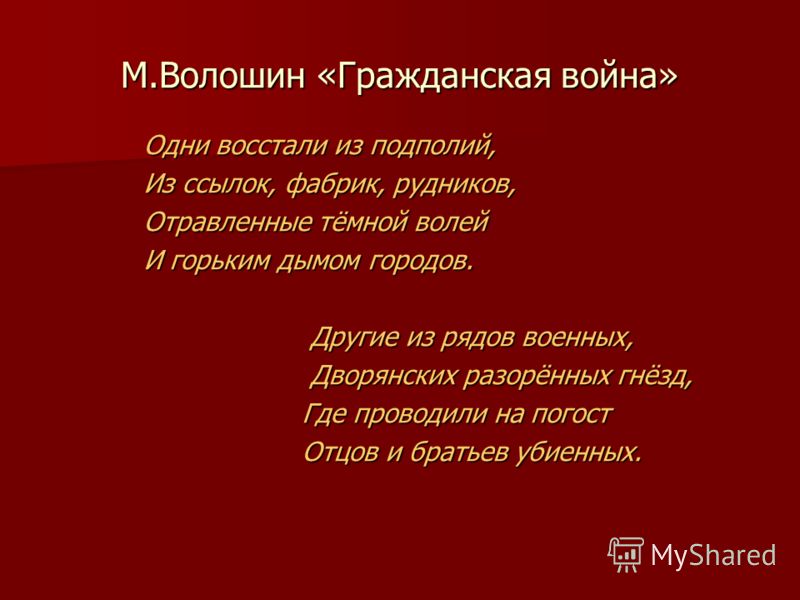 М.Волошин «Гражданская война»

Одни восстали из подполий,
Из ссылок, фабрик, рудников,
Отравленные тёмной волей
И горьким дымом городов.

Другие из рядов военных,
Дворянских разорённых гнёзд,
Где проводили на погост
Отцов и братьев убиенных.

MyShared